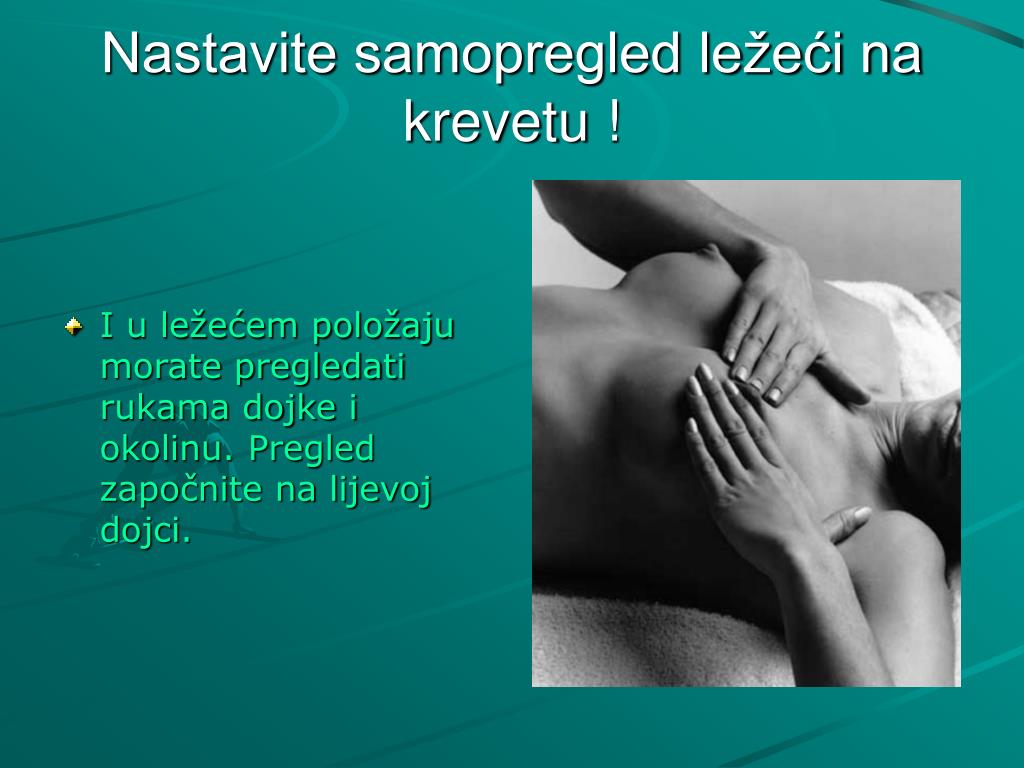 Nastavite samopregled ležeći na krevetu !

I u ležećem položaju morate pregledati rukama dojke i okolinu. Pregled započnite na lijevoj dojci.